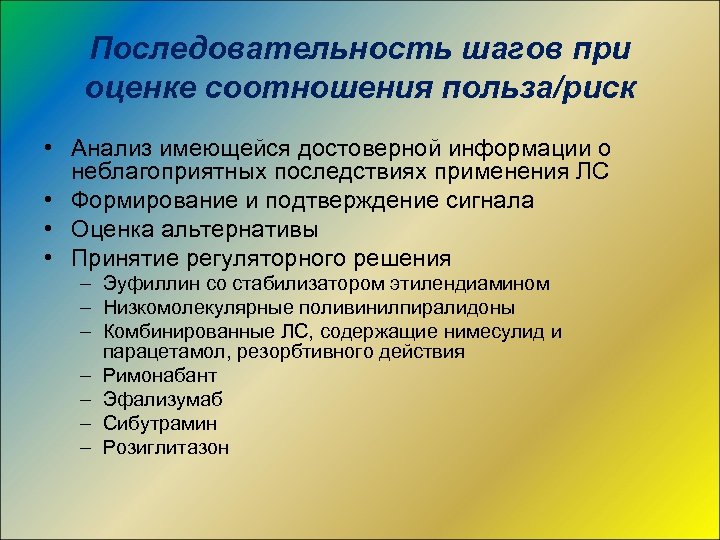 Последовательность шагов при оценке соотношения польза/риск

• Анализ имеющейся достоверной информации о неблагоприятных последствиях применения ЛС
• Формирование и подтверждение сигнала
• Оценка альтернативы
• Принятие регуляторного решения
– Эуфиллин со стабилизатором этилендиамином
– Низкомолекулярные поливинилпиралидоны
– Комбинированные ЛС, содержащие нимесулид и парацетамол, резорбтивного действия
– Римонабант
– Эфализумаб
– Сибутрамин
– Розиглитазон